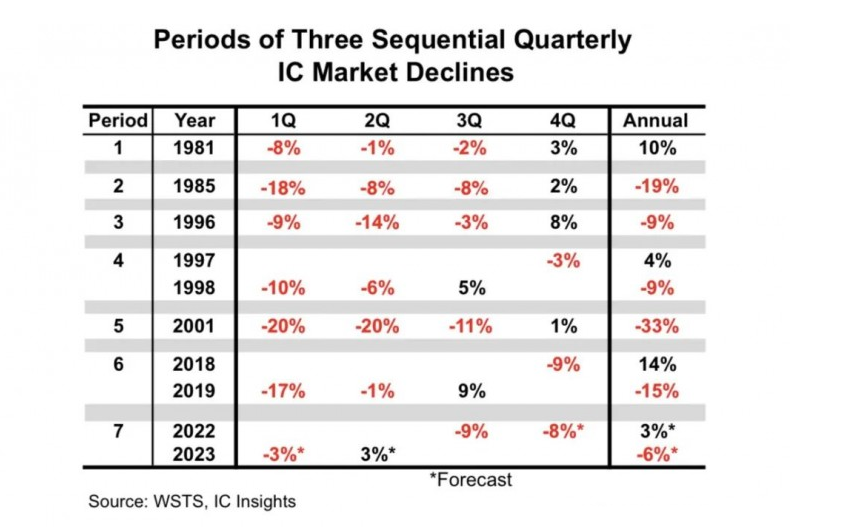 Periods of Three Sequential Quarterly IC Market Declines

| Period | Year | 1Q | 2Q | 3Q | 4Q | Annual |
|---|---|---|---|---|---|---|
| 1 | 1981 | -8% | -1% | -2% | 3% | 10% |
| 2 | 1985 | -18% | -8% | -8% | 2% | -19% |
| 3 | 1996 | -9% | -14% | -3% | 8% | -9% |
| 4 | 1997 | | | | -3% | 4% |
| | 1998 | -10% | -6% | 5% | | -9% |
| 5 | 2001 | -20% | -20% | -11% | 1% | -33% |
| 6 | 2018 | | | | -9% | 14% |
| | 2019 | -17% | -1% | 9% | | -15% |
| 7 | 2022 | | | -9% | -8%* | 3%* |
| | 2023 | -3%* | 3%* | | | -6%* |

*Forecast

Source: WSTS, IC Insights